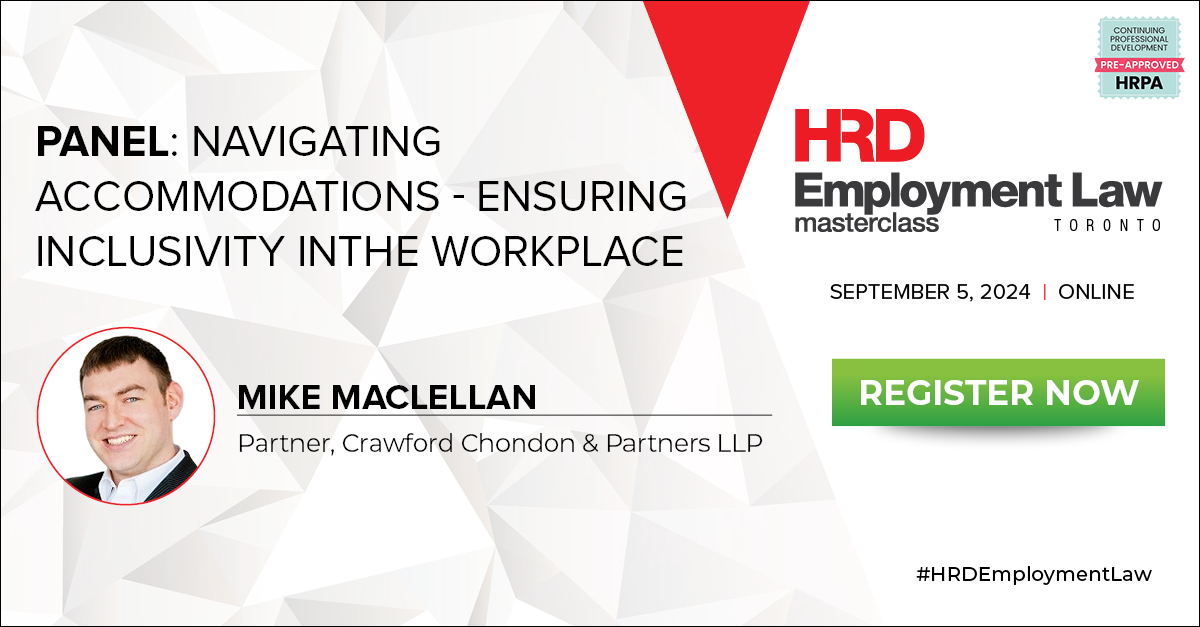 PANEL: NAVIGATING ACCOMMODATIONS - ENSURING INCLUSIVITY INTHE WORKPLACE

MIKE MACLELLAN
Partner, Crawford Chondon & Partners LLP

CONTINUING PROFESSIONAL DEVELOPMENT
PRE-APPROVED
HRPA

HRD
Employment Law
masterclass
TORONTO

SEPTEMBER 5, 2024 | ONLINE

REGISTER NOW

#HRDEmploymentLaw